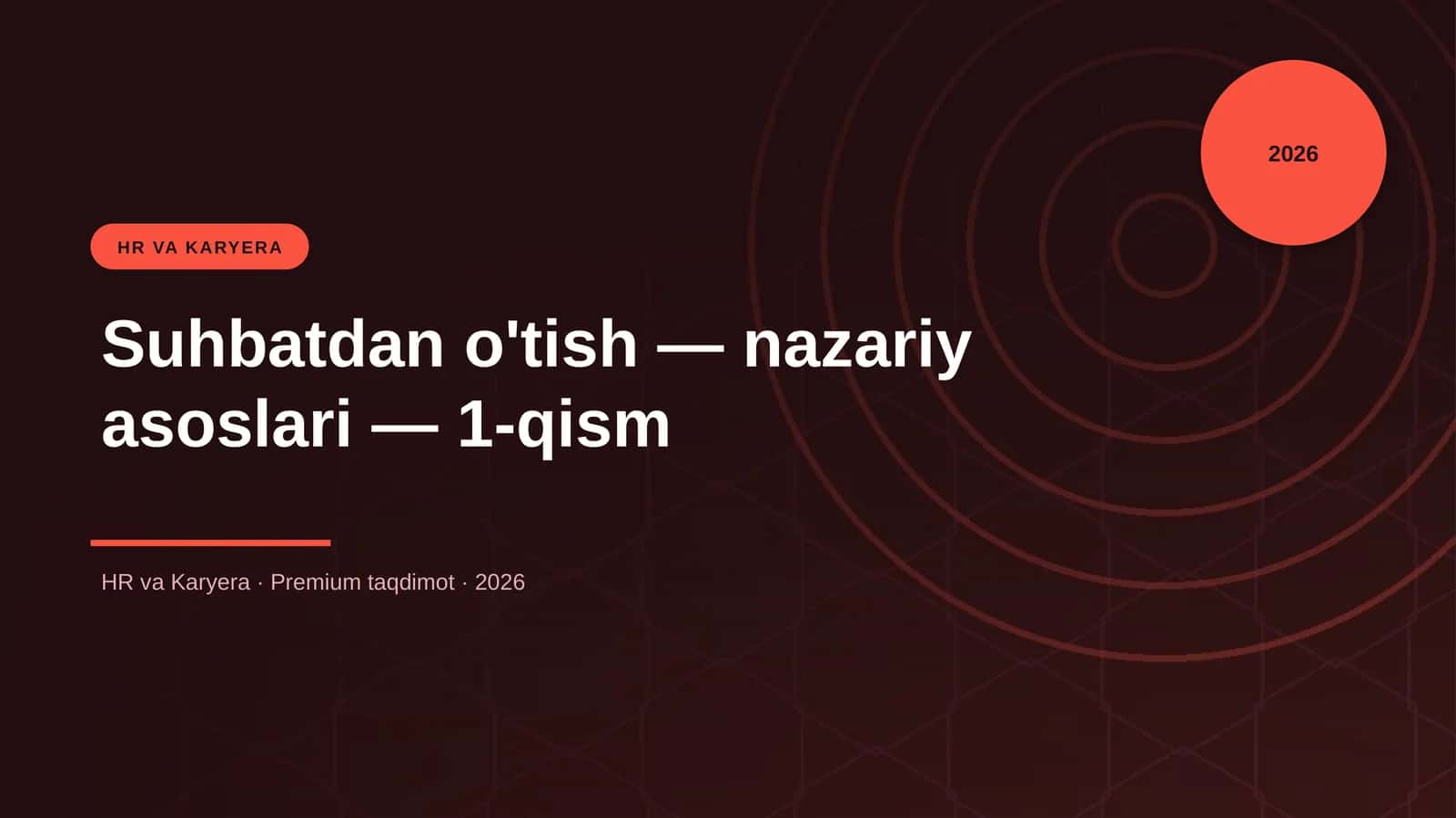 2026

HR VA KARYERA

Suhbatdan o'tish — nazariy asoslari — 1-qism

HR va Karyera · Premium taqdimot · 2026